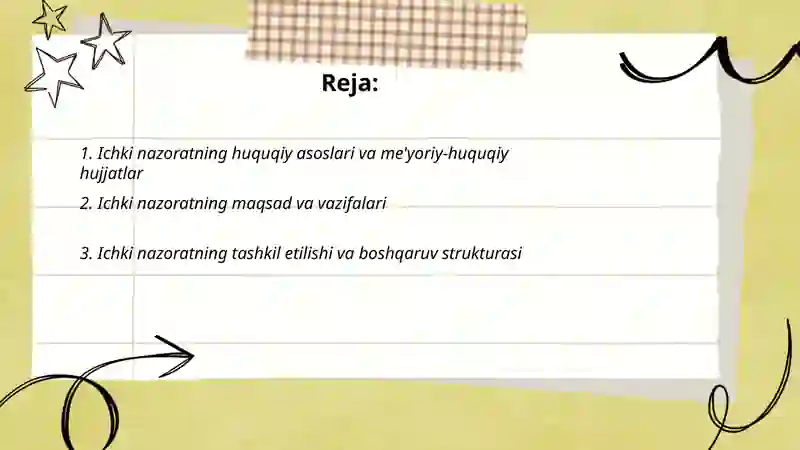 Reja:

1. Ichki nazoratning huquqiy asoslari va me'yoriy-huquqiy hujjatlar

2. Ichki nazoratning maqsad va vazifalari

3. Ichki nazoratning tashkil etilishi va boshqaruv strukturasi